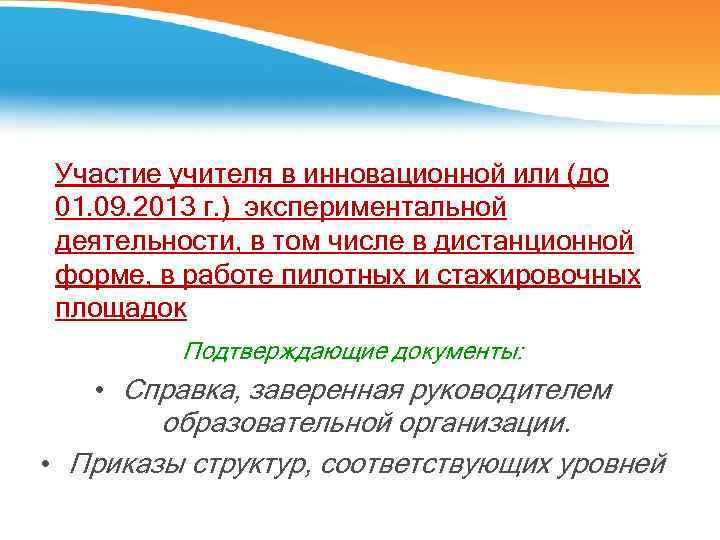 Участие учителя в инновационной или (до 01.09.2013 г.) экспериментальной деятельности, в том числе в дистанционной форме, в работе пилотных и стажировочных площадок

Подтверждающие документы:

• Справка, заверенная руководителем образовательной организации.

• Приказы структур, соответствующих уровней